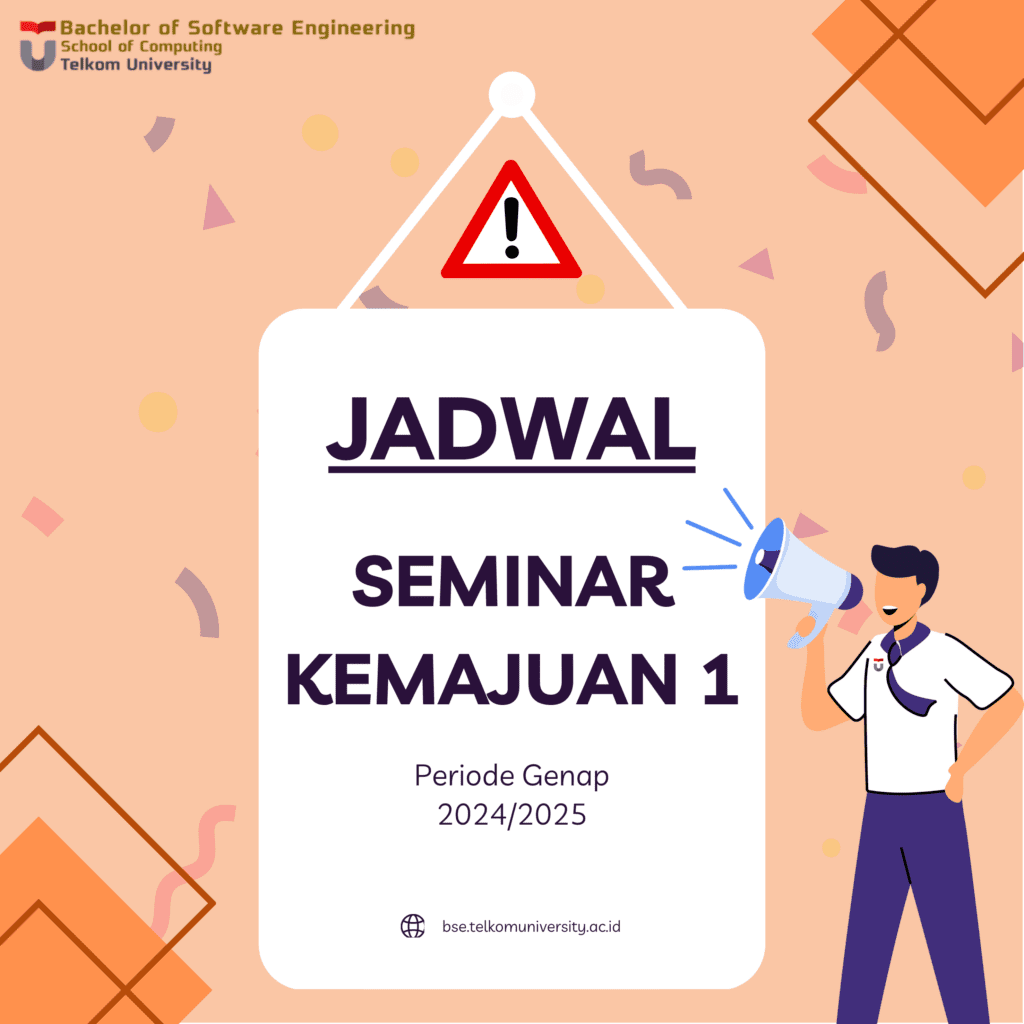 Bachelor of Software Engineering
School of Computing
Telkom University

JADWAL

SEMINAR
KEMAJUAN 1

Periode Genap
2024/2025

bse.telkomuniversity.ac.id